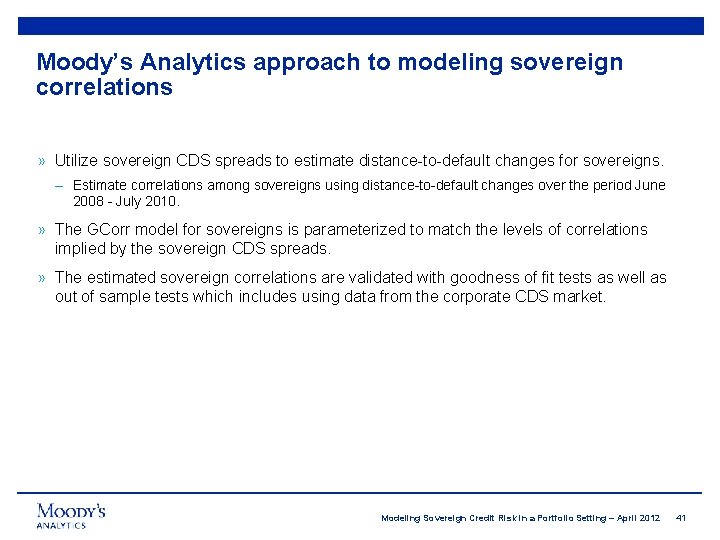 Moody's Analytics approach to modeling sovereign correlations

» Utilize sovereign CDS spreads to estimate distance-to-default changes for sovereigns.

– Estimate correlations among sovereigns using distance-to-default changes over the period June 2008 - July 2010.

» The GCorr model for sovereigns is parameterized to match the levels of correlations implied by the sovereign CDS spreads.

» The estimated sovereign correlations are validated with goodness of fit tests as well as out of sample tests which includes using data from the corporate CDS market.

MOODY'S ANALYTICS

Modeling Sovereign Credit Risk in a Portfolio Setting – April 2012 41